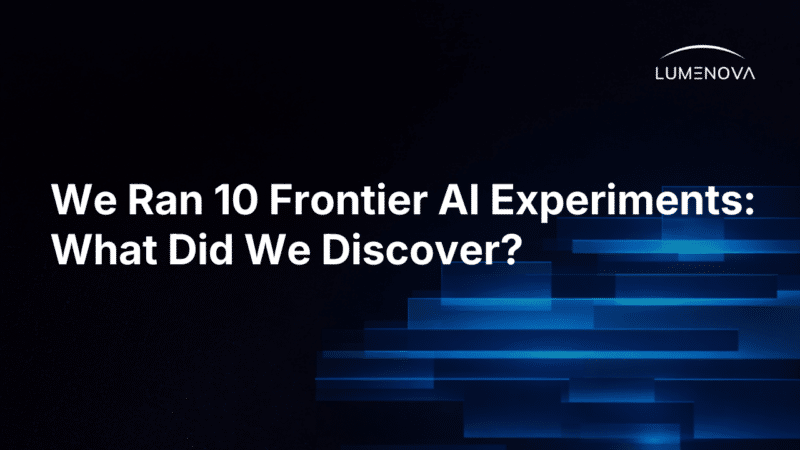 LUMENOVA

We Ran 10 Frontier AI Experiments: What Did We Discover?